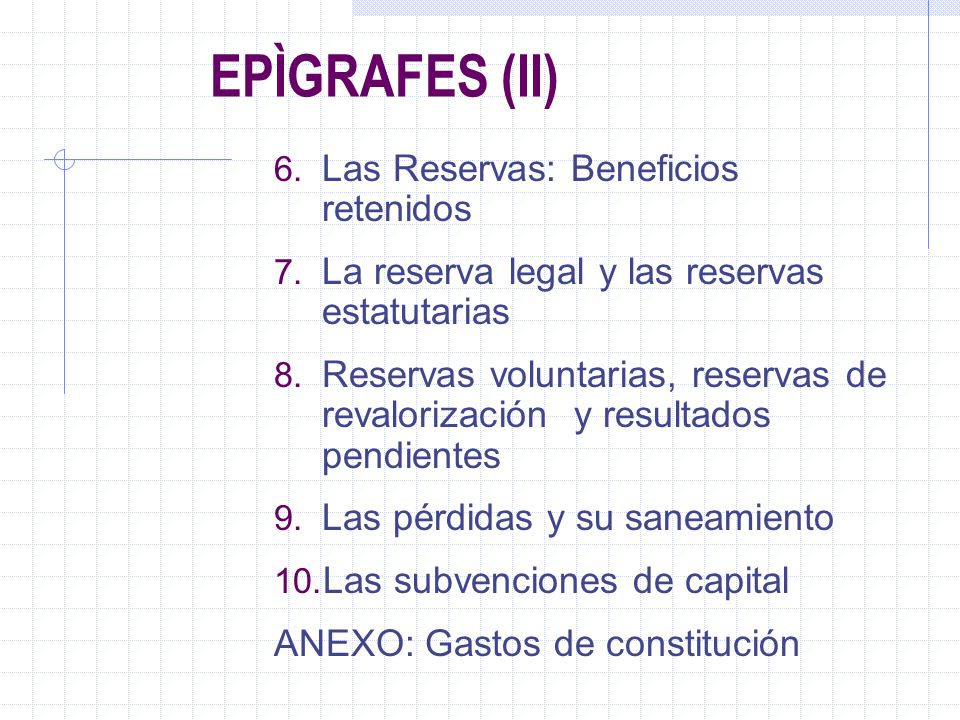 EPÌGRAFES (II)

6. Las Reservas: Beneficios retenidos

7. La reserva legal y las reservas estatutarias

8. Reservas voluntarias, reservas de revalorización y resultados pendientes

9. Las pérdidas y su saneamiento

10. Las subvenciones de capital

ANEXO: Gastos de constitución